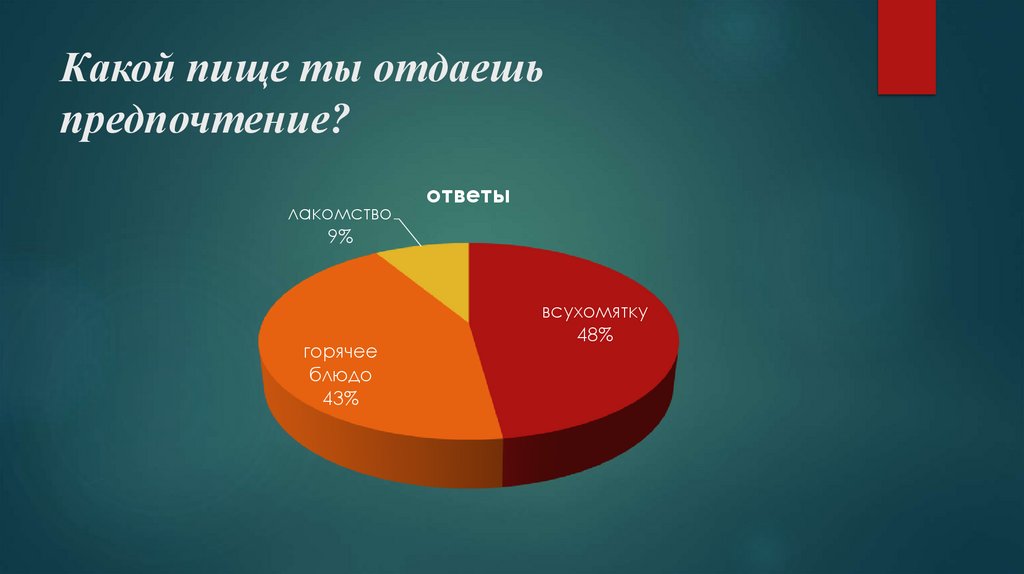 Какой пище ты отдаешь предпочтение?

ответы

лакомство
9%

всухомятку
48%

горячее
блюдо
43%